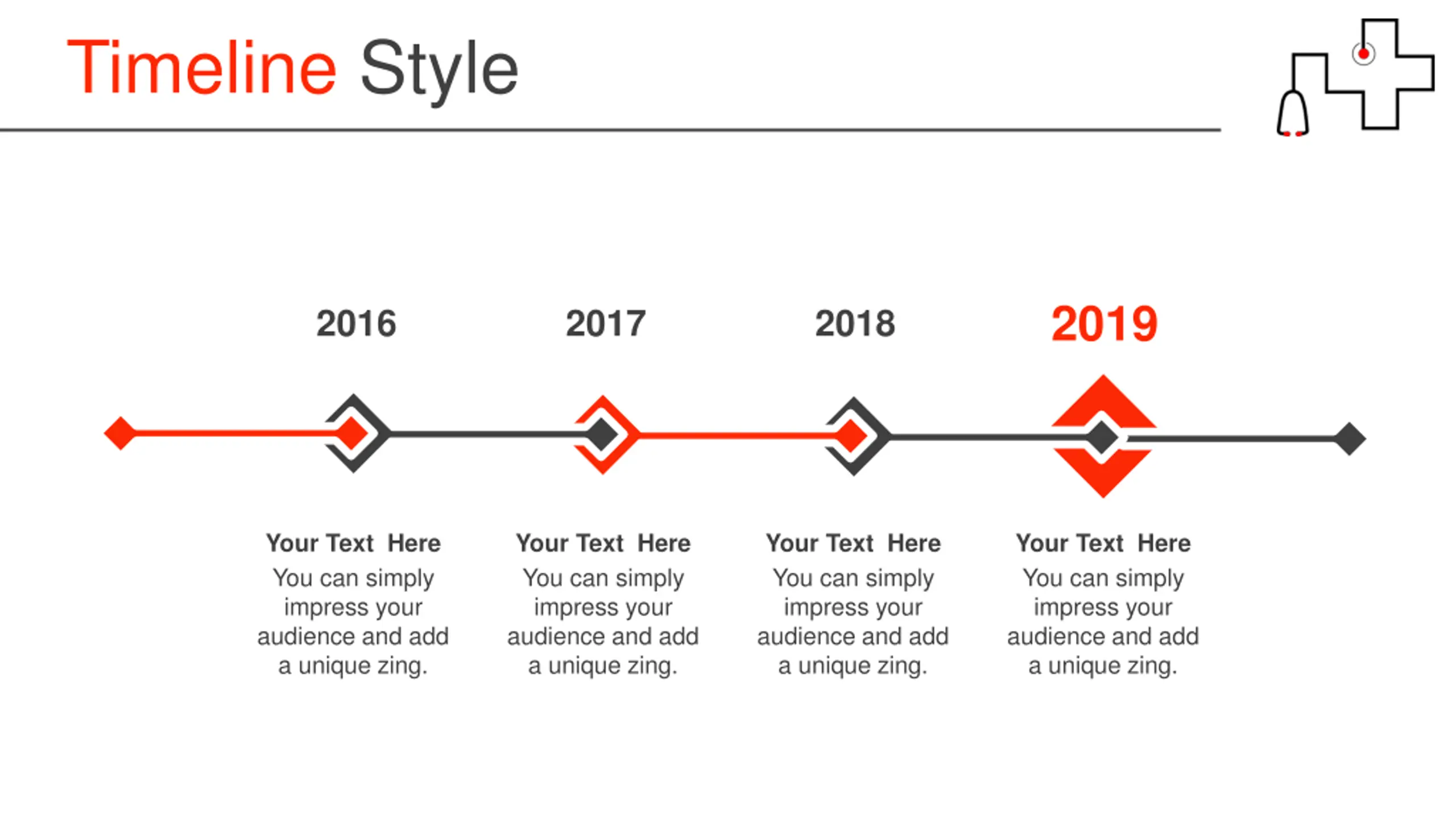 Timeline Style

2016

2017

2018

2019

Your Text Here
You can simply impress your audience and add a unique zing.

Your Text Here
You can simply impress your audience and add a unique zing.

Your Text Here
You can simply impress your audience and add a unique zing.

Your Text Here
You can simply impress your audience and add a unique zing.